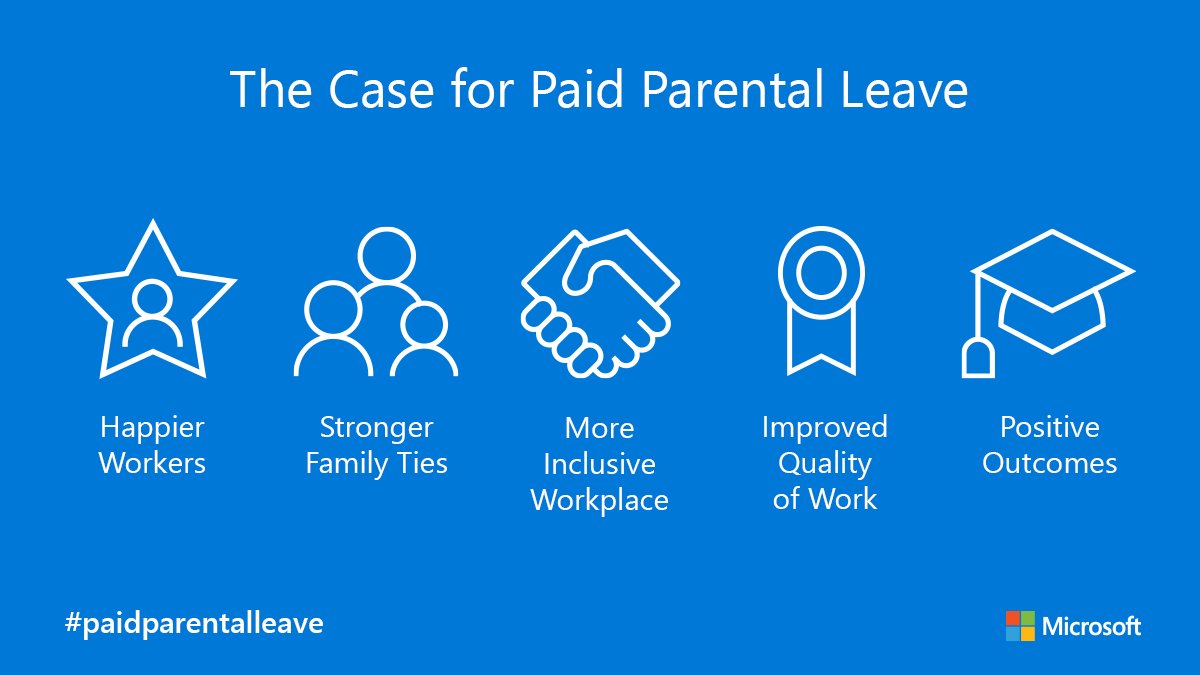 The Case for Paid Parental Leave

Happier Workers

Stronger Family Ties

More Inclusive Workplace

Improved Quality of Work

Positive Outcomes

#paidparentalleave

Microsoft